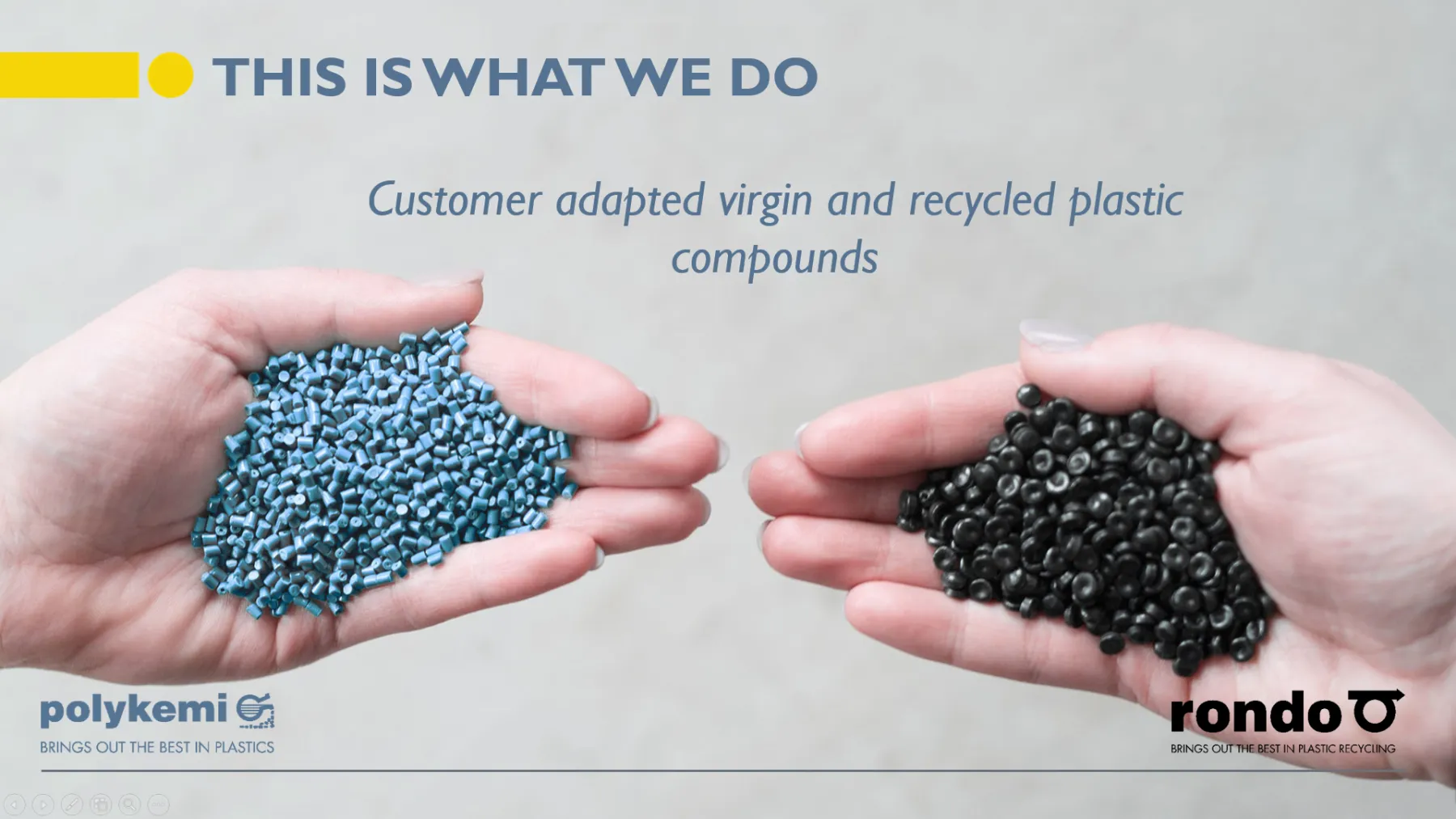 THIS IS WHAT WE DO

Customer adapted virgin and recycled plastic compounds

polykemi

BRINGS OUT THE BEST IN PLASTICS

rondo

BRINGS OUT THE BEST IN PLASTIC RECYCLING